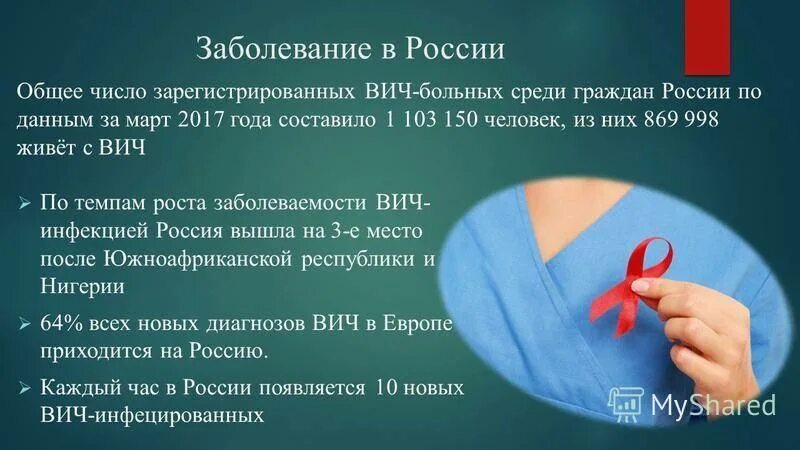 Заболевание в России

Общее число зарегистрированных ВИЧ-больных среди граждан России по данным за март 2017 года составило 1 103 150 человек, из них 869 998 живёт с ВИЧ

➢ По темпам роста заболеваемости ВИЧ-инфекцией Россия вышла на 3-е место после Южноафриканской республики и Нигерии

➢ 64% всех новых диагнозов ВИЧ в Европе приходится на Россию.

➢ Каждый час в России появляется 10 новых ВИЧ-инфецированных

MyShared